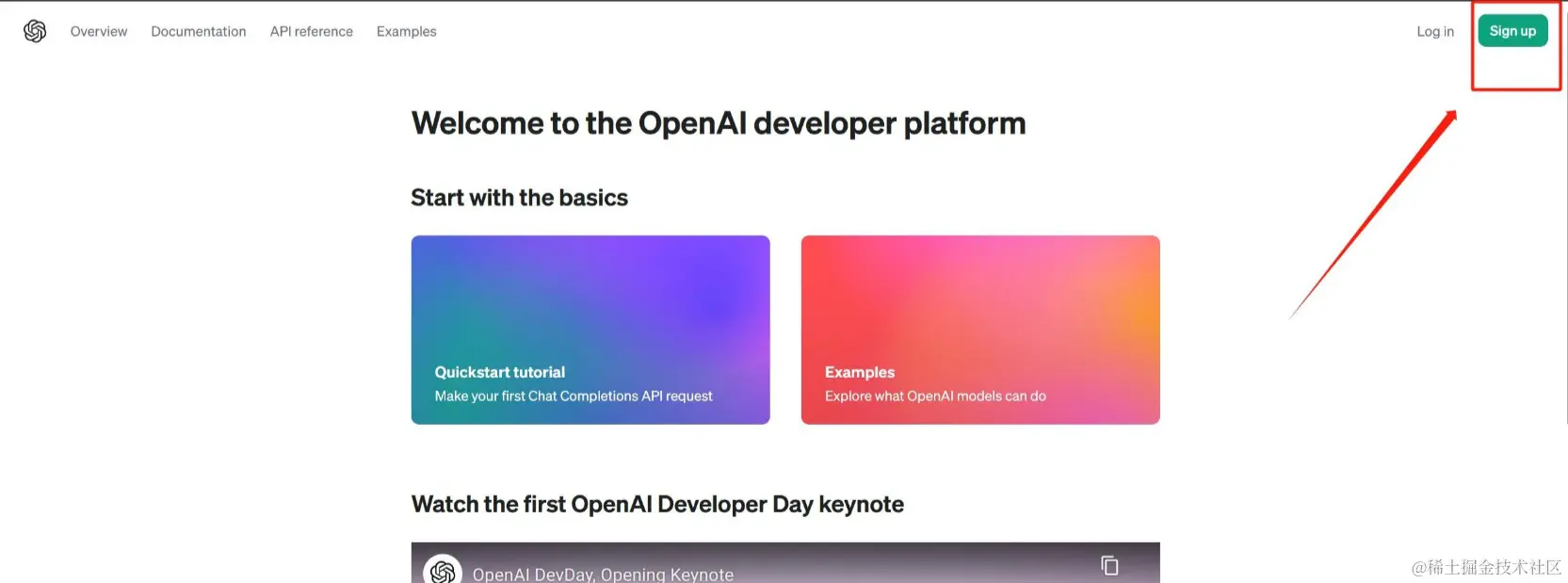 Overview Documentation API reference Examples

Log in Sign up

Welcome to the OpenAI developer platform

Start with the basics

Quickstart tutorial
Make your first Chat Completions API request

Examples
Explore what OpenAI models can do

Watch the first OpenAI Developer Day keynote

OpenAI DevDay, Opening Keynote

@稀土掘金技术社区